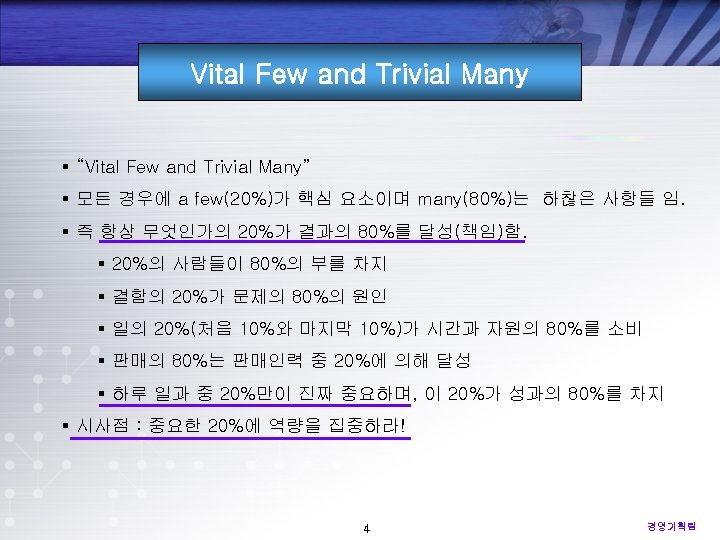 Vital Few and Trivial Many

▪ "Vital Few and Trivial Many"
▪ 모든 경우에 a few(20%)가 핵심 요소이며 many(80%)는 하찮은 사항들 임.
▪ 즉 항상 무엇인가의 20%가 결과의 80%를 달성(책임)함.
▪ 20%의 사람들이 80%의 부를 차지
▪ 결함의 20%가 문제의 80%의 원인
▪ 일의 20%(처음 10%와 마지막 10%)가 시간과 자원의 80%를 소비
▪ 판매의 80%는 판매인력 중 20%에 의해 달성
▪ 하루 일과 중 20%만이 진짜 중요하며, 이 20%가 성과의 80%를 차지
▪ 시사점 : 중요한 20%에 역량을 집중하라!

4

경영기획팀